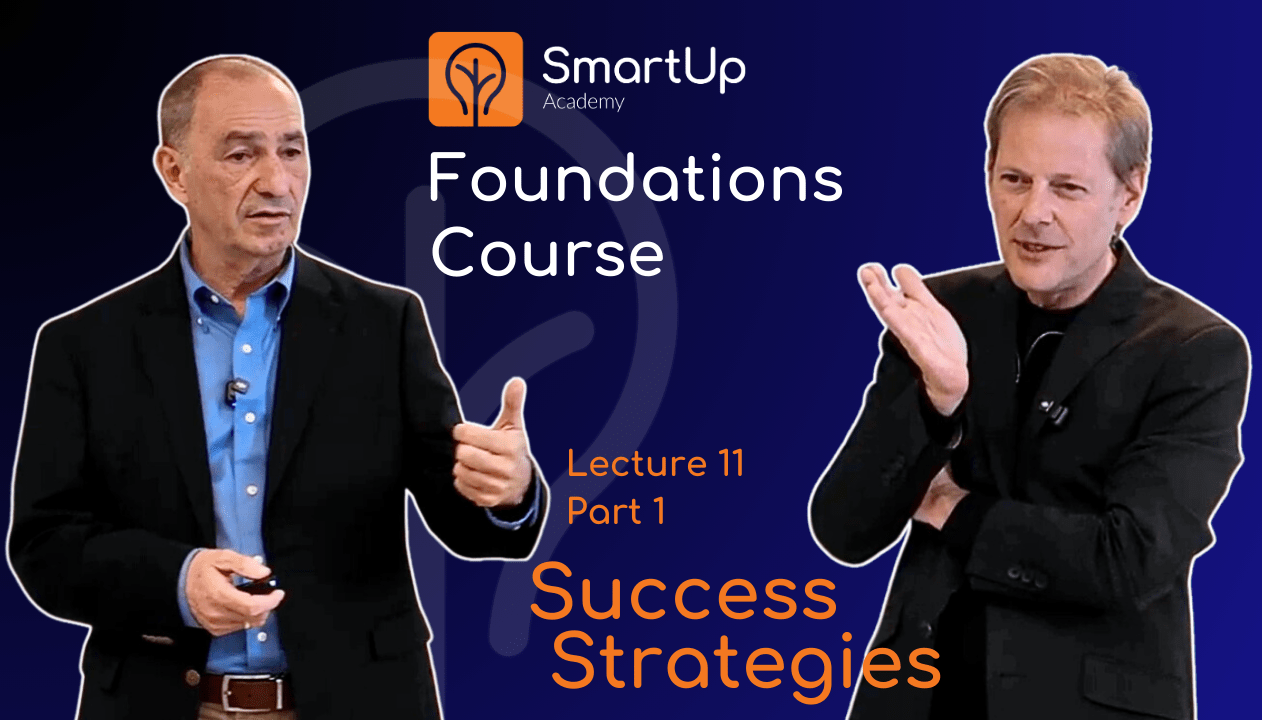 SmartUp
Academy

Foundations Course

Lecture 11
Part 1

Success Strategies